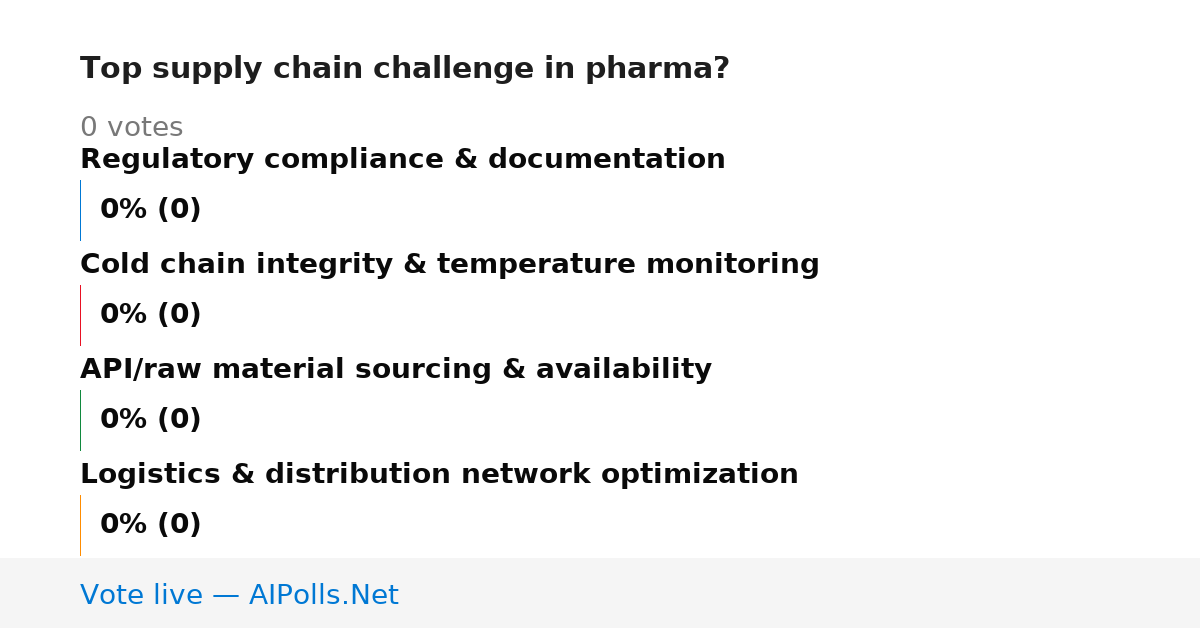 Top supply chain challenge in pharma?

0 votes

Regulatory compliance & documentation

0% (0)

Cold chain integrity & temperature monitoring

0% (0)

API/raw material sourcing & availability

0% (0)

Logistics & distribution network optimization

0% (0)

Vote live — AIPolls.Net